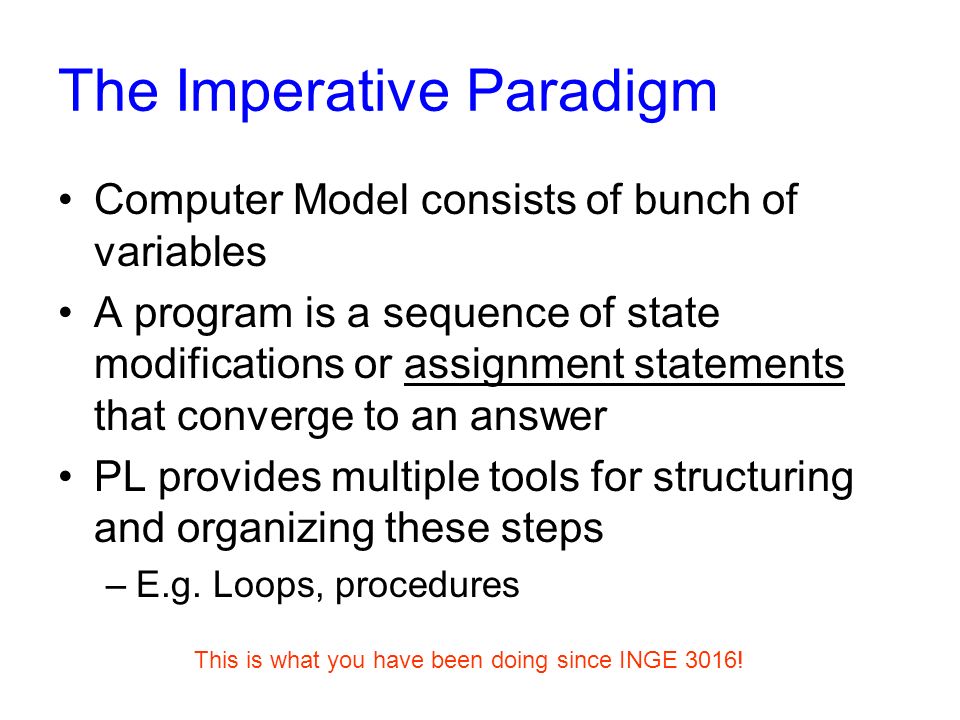 The Imperative Paradigm

• Computer Model consists of bunch of variables

• A program is a sequence of state modifications or assignment statements that converge to an answer

• PL provides multiple tools for structuring and organizing these steps

– E.g. Loops, procedures

This is what you have been doing since INGE 3016!